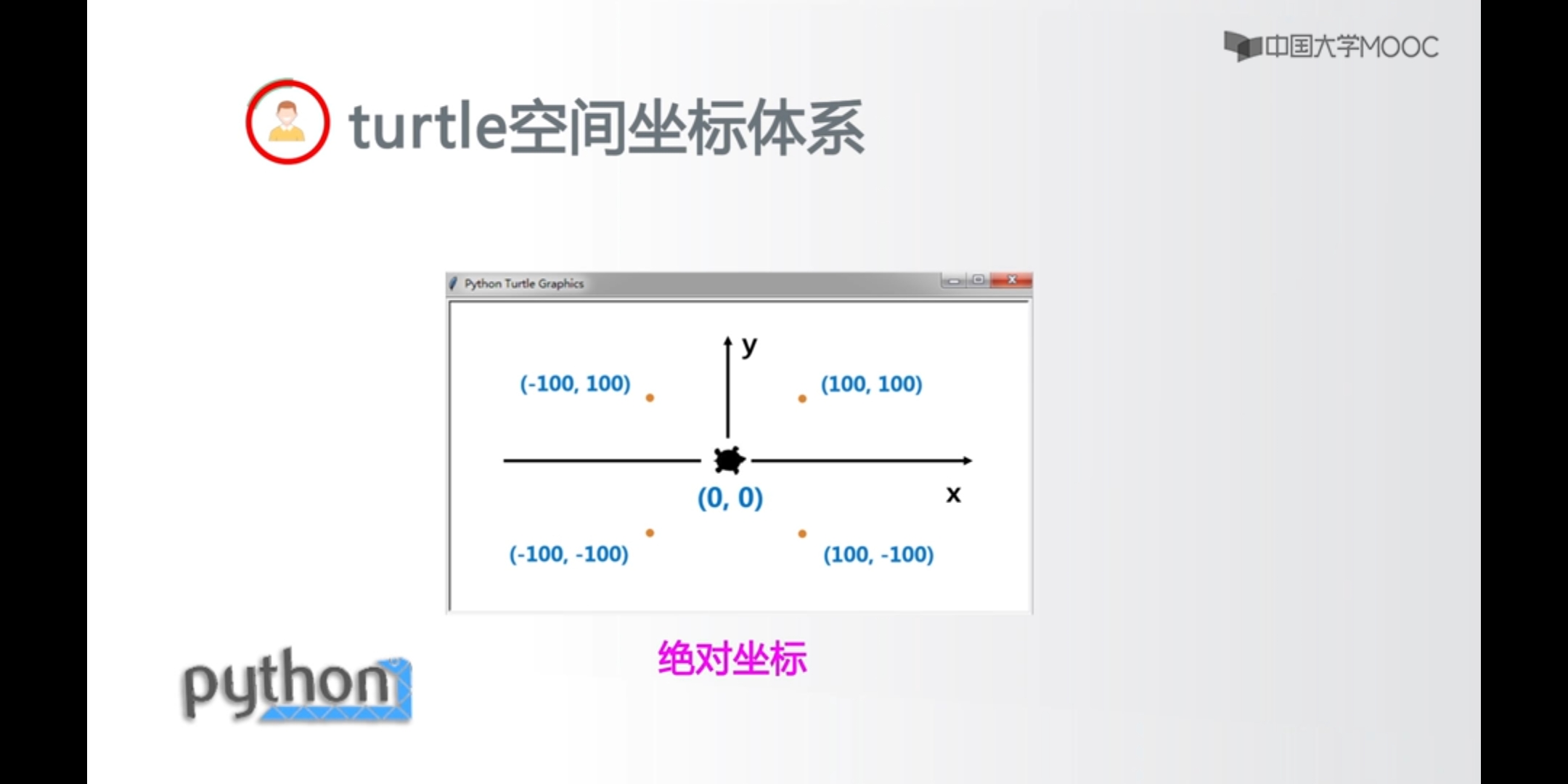 中国大学MOOC

turtle空间坐标体系

Python Turtle Graphics

y

(-100, 100)

(100, 100)

(0, 0)

x

(-100, -100)

(100, -100)

绝对坐标

python